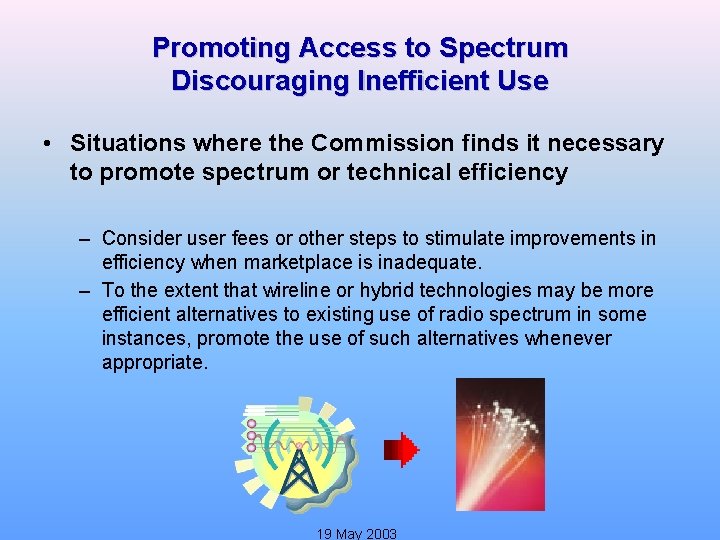 Promoting Access to Spectrum
Discouraging Inefficient Use

• Situations where the Commission finds it necessary to promote spectrum or technical efficiency

– Consider user fees or other steps to stimulate improvements in efficiency when marketplace is inadequate.
– To the extent that wireline or hybrid technologies may be more efficient alternatives to existing use of radio spectrum in some instances, promote the use of such alternatives whenever appropriate.

19 May 2003